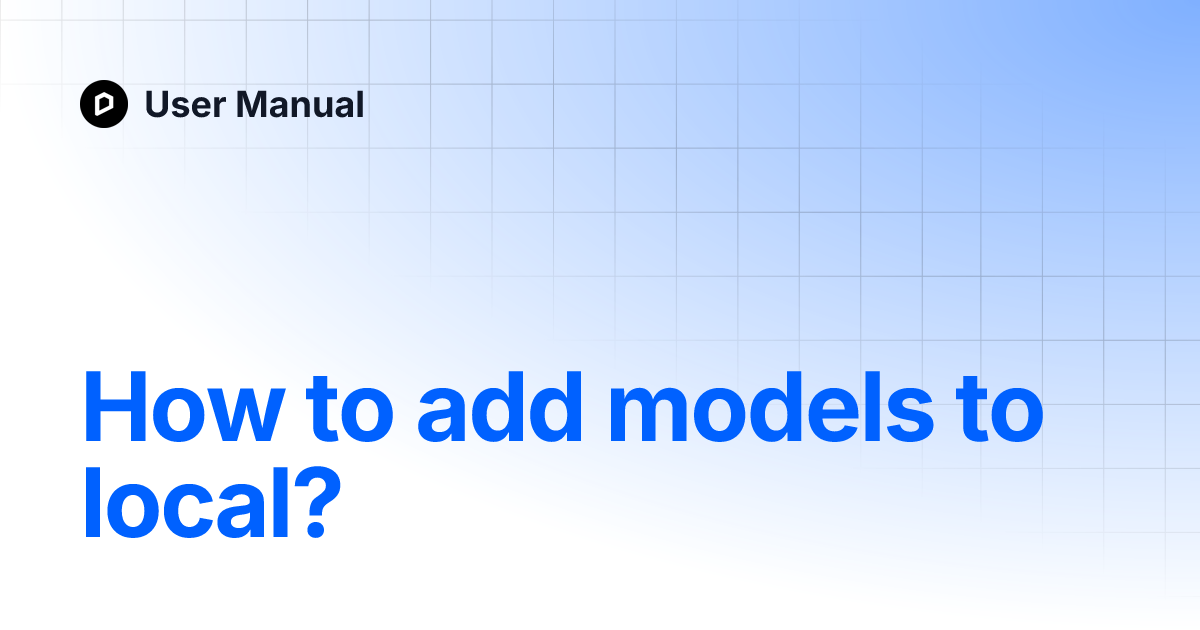 User Manual

How to add models to local?